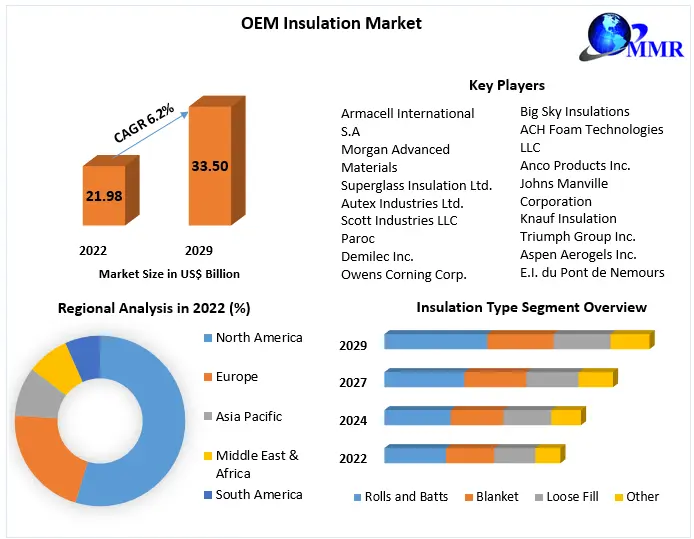 OEM Insulation Market

MMR

CAGR 6.2%

21.98

33.50

2022

2029

Market Size in US$ Billion

Key Players

Armacell International S.A
Morgan Advanced Materials
Superglass Insulation Ltd.
Autex Industries Ltd.
Scott Industries LLC
Paroc
Demilec Inc.
Owens Corning Corp.

Big Sky Insulations
ACH Foam Technologies LLC
Anco Products Inc.
Johns Manville Corporation
Knauf Insulation
Triumph Group Inc.
Aspen Aerogels Inc.
E.I. du Pont de Nemours

Regional Analysis in 2022 (%)

North America
Europe
Asia Pacific
Middle East & Africa
South America

Insulation Type Segment Overview

2029
2027
2024
2022

Rolls and Batts
Blanket
Loose Fill
Other